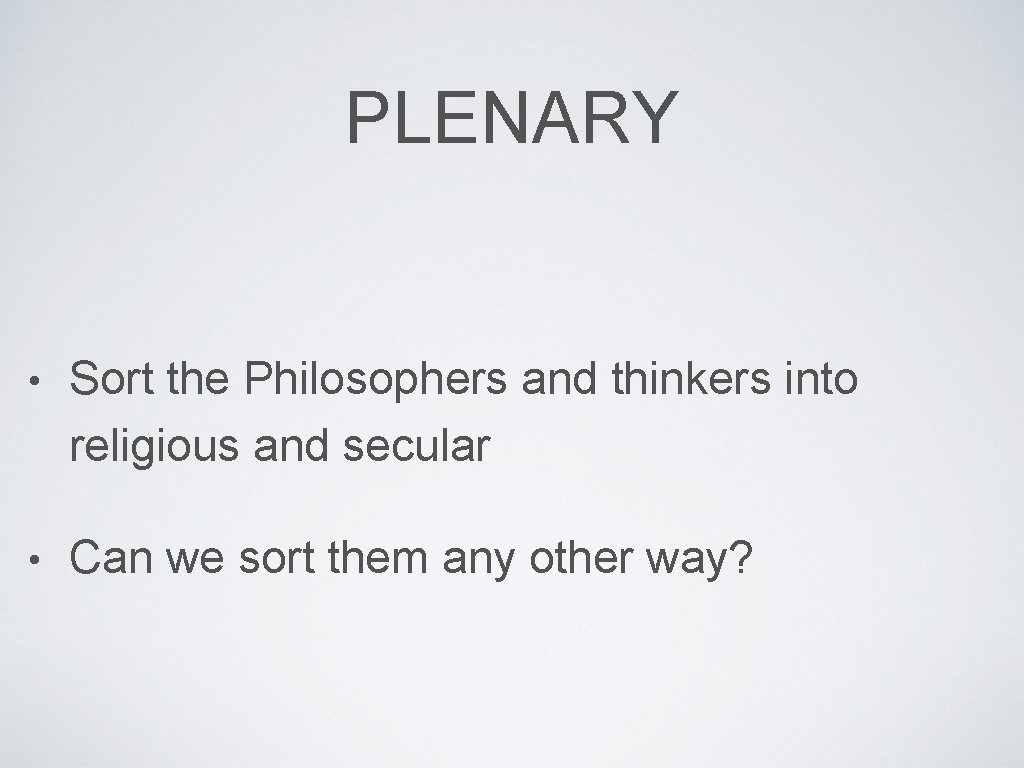 PLENARY

• Sort the Philosophers and thinkers into religious and secular

• Can we sort them any other way?